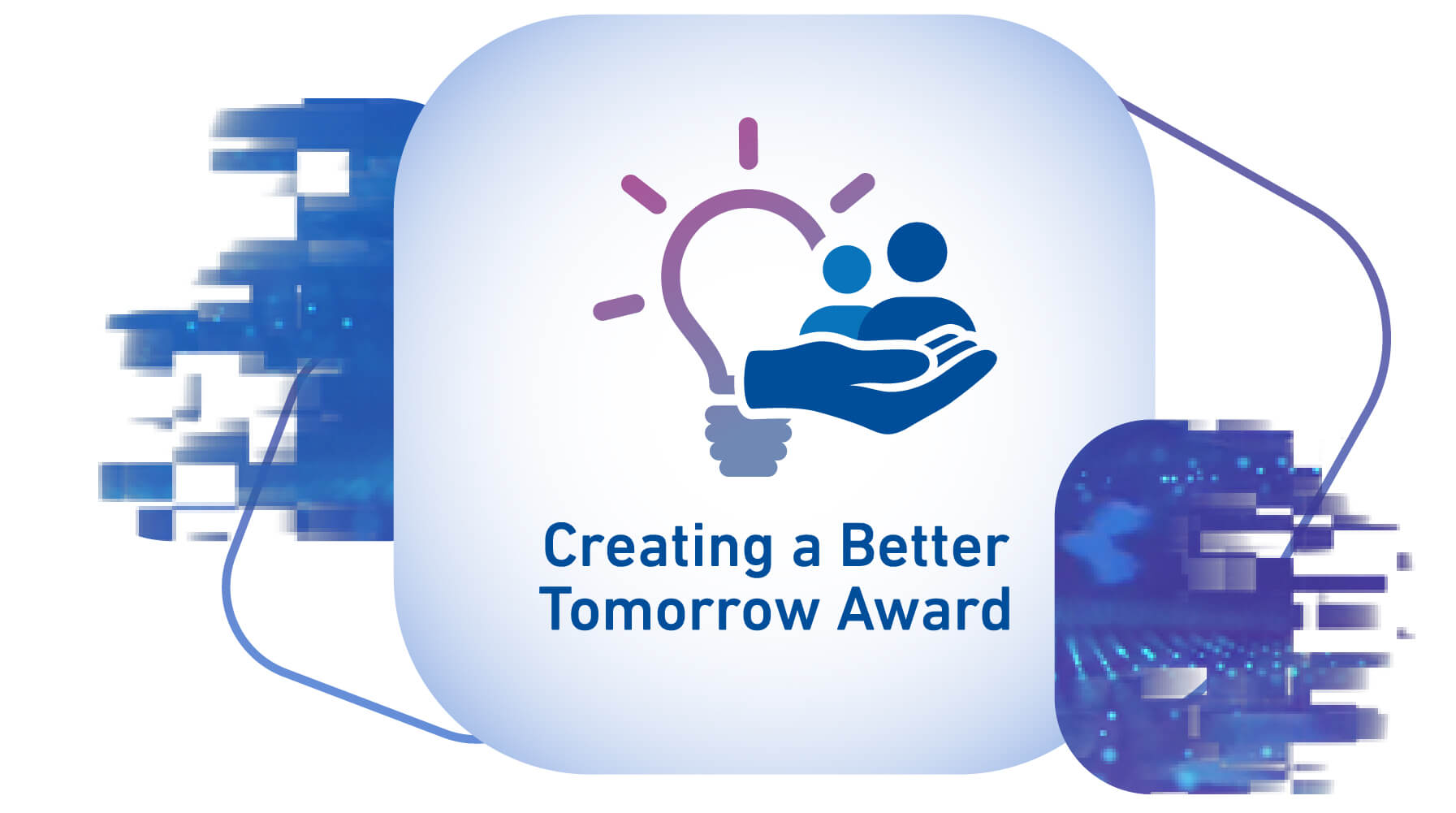 Creating a Better Tomorrow Award